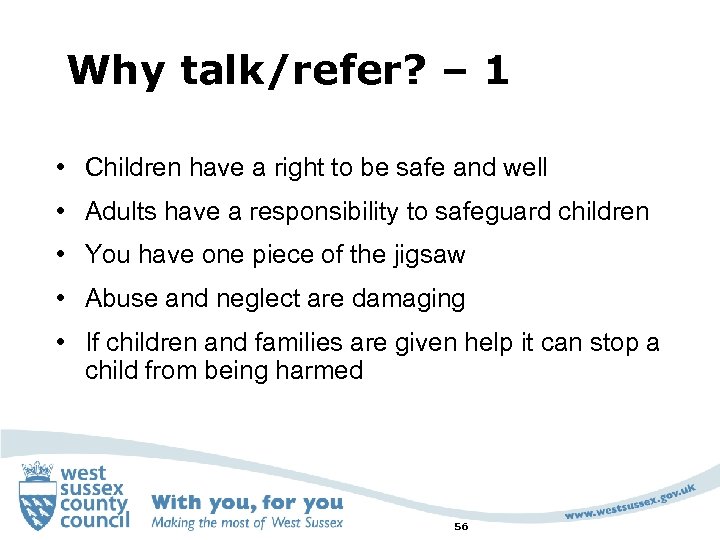 Why talk/refer? – 1

• Children have a right to be safe and well
• Adults have a responsibility to safeguard children
• You have one piece of the jigsaw
• Abuse and neglect are damaging
• If children and families are given help it can stop a child from being harmed

west sussex county council

With you, for you
Making the most of West Sussex

56

www.westsussex.gov.uk